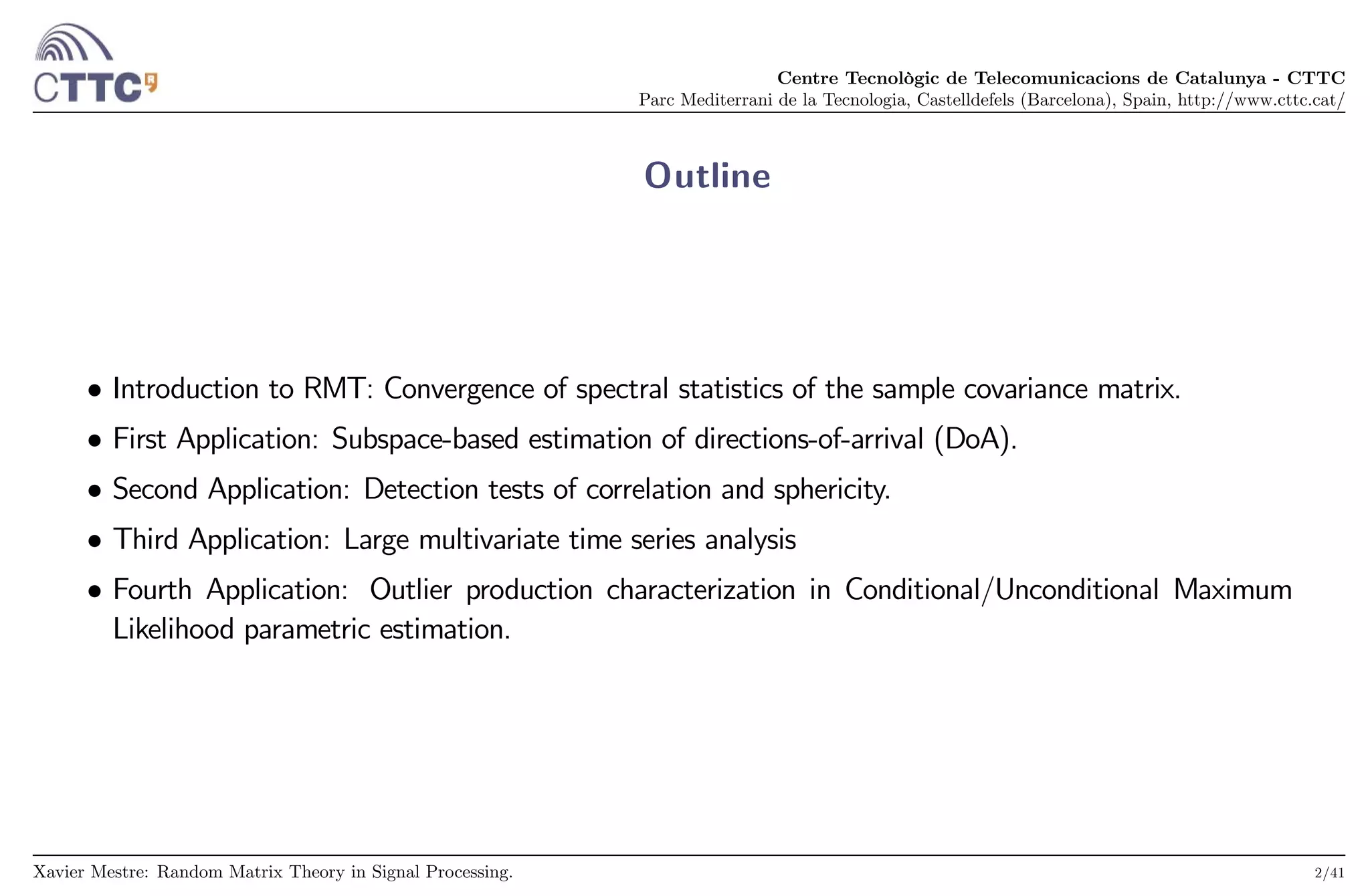 CTTC

Centre Tecnològic de Telecomunicacions de Catalunya - CTTC
Parc Mediterrani de la Tecnologia, Castelldefels (Barcelona), Spain, http://www.cttc.cat/

Outline

• Introduction to RMT: Convergence of spectral statistics of the sample covariance matrix.

• First Application: Subspace-based estimation of directions-of-arrival (DoA).

• Second Application: Detection tests of correlation and sphericity.

• Third Application: Large multivariate time series analysis

• Fourth Application: Outlier production characterization in Conditional/Unconditional Maximum Likelihood parametric estimation.

Xavier Mestre: Random Matrix Theory in Signal Processing.

2/41